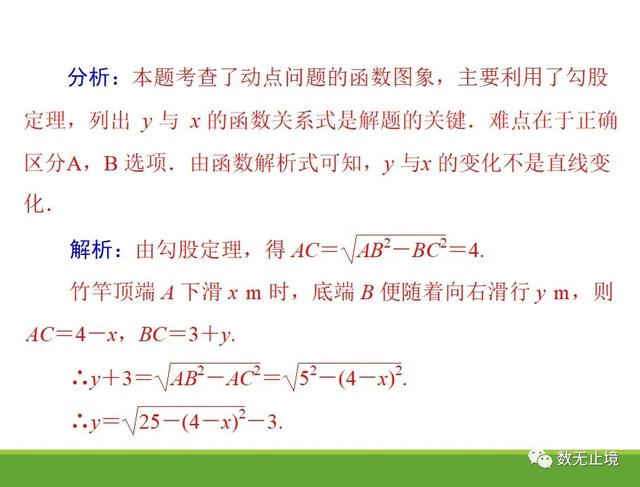 分析：本题考查了动点问题的函数图象，主要利用了勾股定理，列出 $y$ 与 $x$ 的函数关系式是解题的关键．难点在于正确区分A，B 选项．由函数解析式可知，$y$ 与$x$ 的变化不是直线变化．

解析：由勾股定理，得 $AC=\sqrt{AB^2-BC^2}=4$.

竹竿顶端 $A$ 下滑 $x$ m 时，底端 $B$ 便随着向右滑行 $y$ m，则 $AC=4-x$，$BC=3+y$.

$\therefore y+3=\sqrt{AB^2-AC^2}=\sqrt{5^2-(4-x)^2}$.

$\therefore y=\sqrt{25-(4-x)^2}-3$.

数无止境